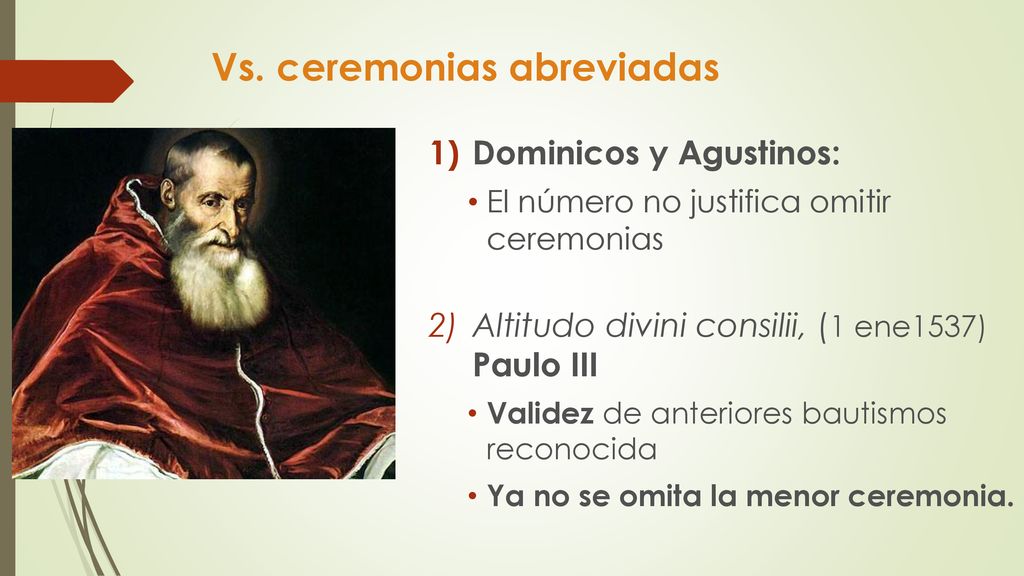 Vs. ceremonias abreviadas

1) Dominicos y Agustinos:

• El número no justifica omitir ceremonias

2) Altitudo divini consilii, (1 ene1537) Paulo III

• Validez de anteriores bautismos reconocida

• Ya no se omita la menor ceremonia.